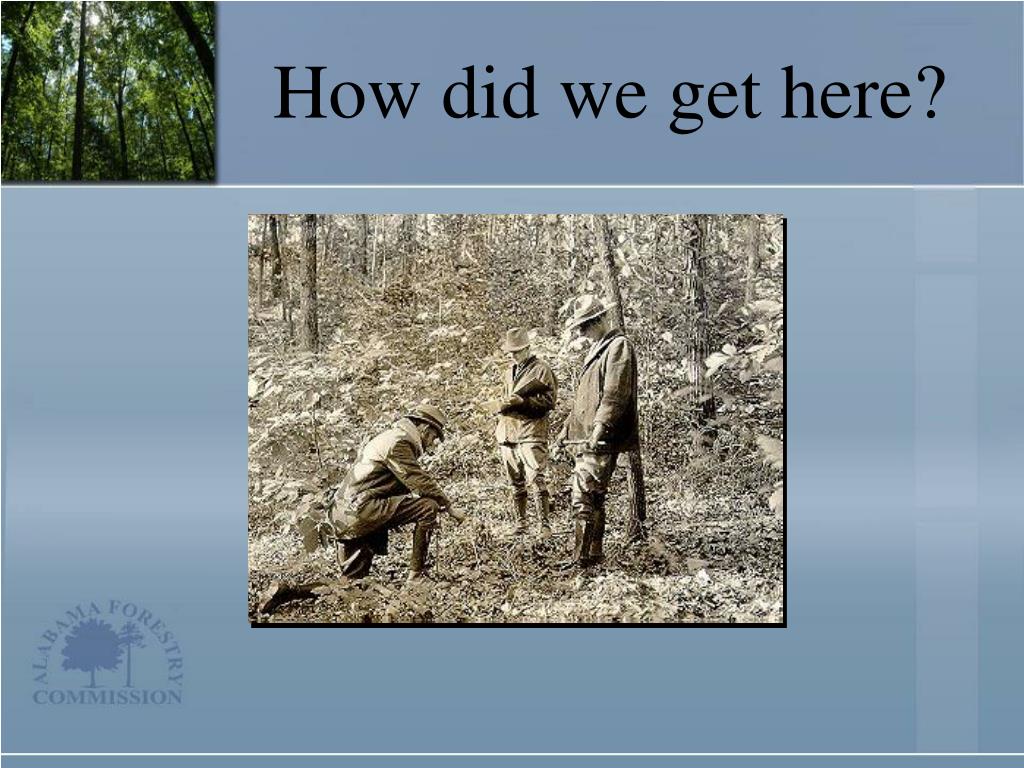 How did we get here?

ALABAMA FORESTRY COMMISSION